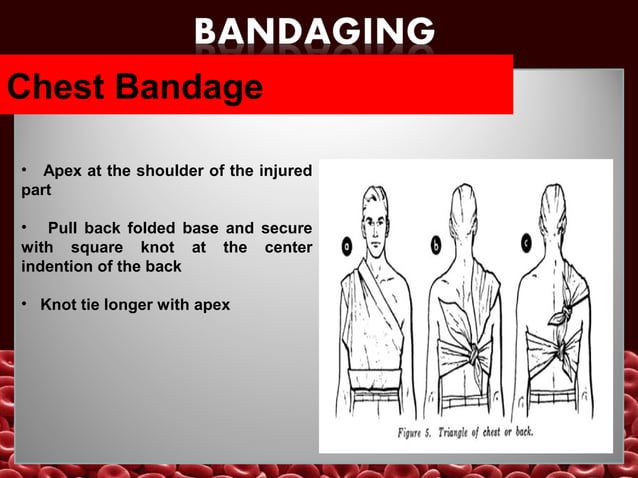 BANDAGING

Chest Bandage

• Apex at the shoulder of the injured part

• Pull back folded base and secure with square knot at the center indention of the back

• Knot tie longer with apex

a

b

c

Figure 5. Triangle of chest or back.